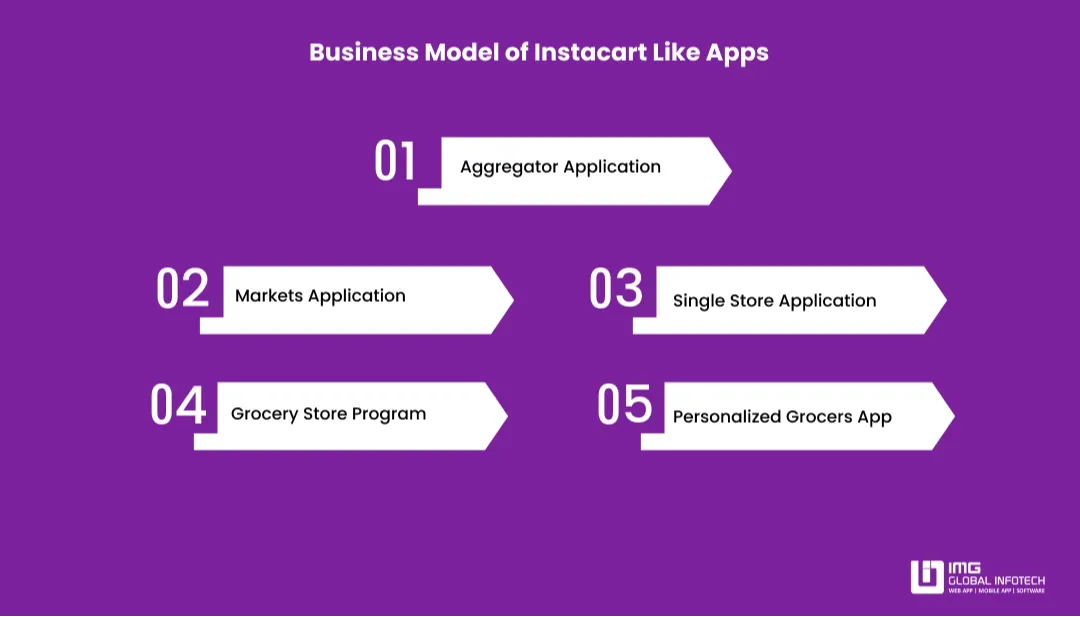 Business Model of Instacart Like Apps

01 Aggregator Application

02 Markets Application

03 Single Store Application

04 Grocery Store Program

05 Personalized Grocers App

IMG GLOBAL INFOTECH
WEB APP | MOBILE APP | SOFTWARE